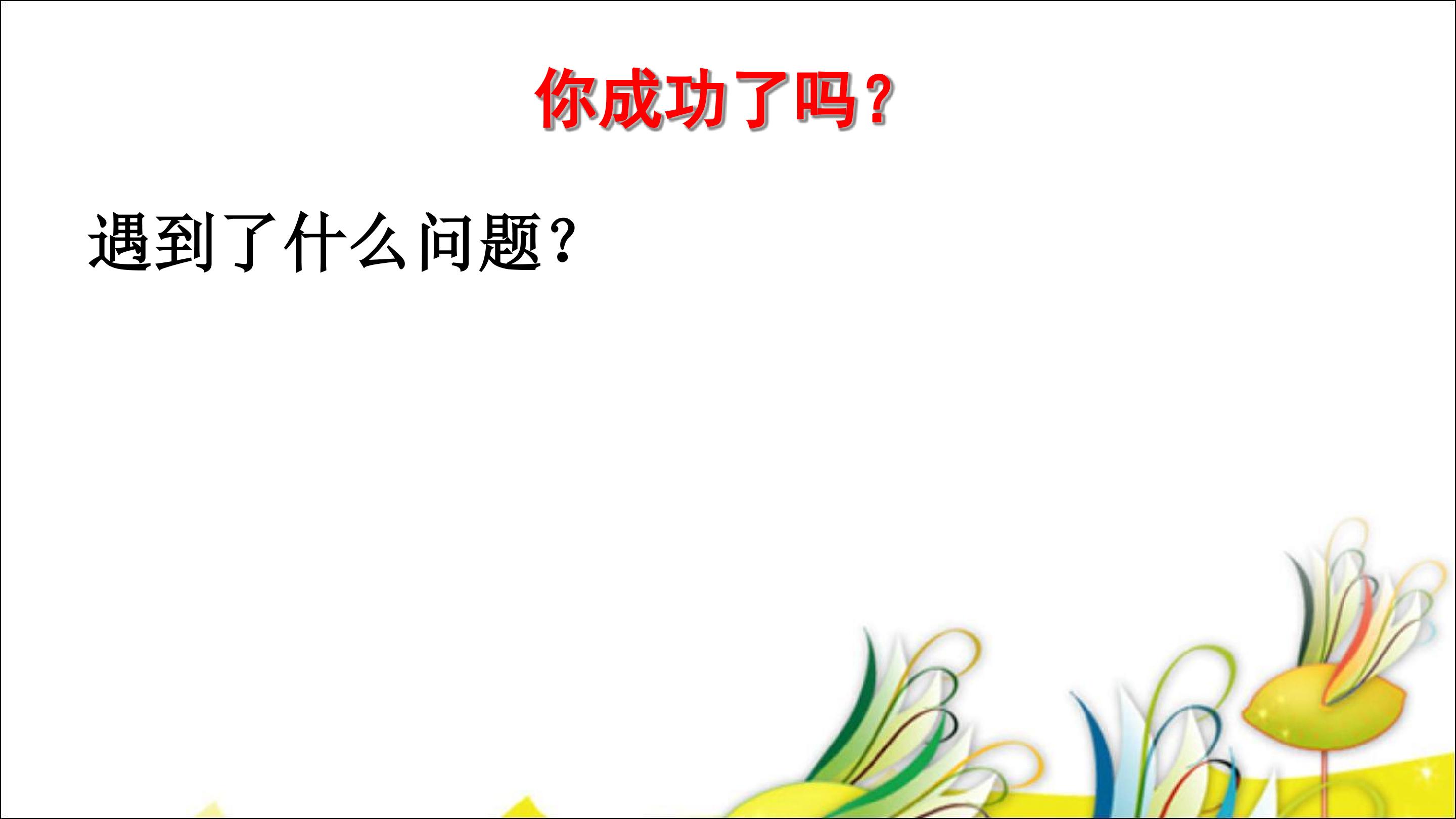 你成功了吗？

遇到了什么问题？